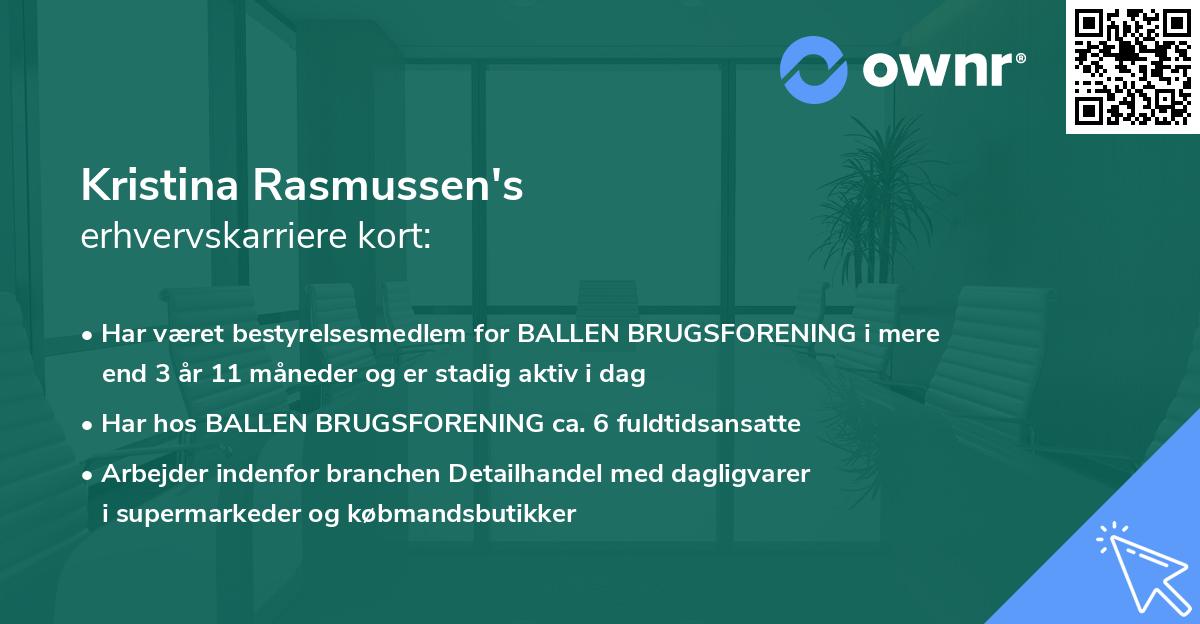 ownr®

Kristina Rasmussen's
erhvervskarriere kort:

• Har været bestyrelsesmedlem for BALLEN BRUGSFORENING i mere end 3 år 11 måneder og er stadig aktiv i dag

• Har hos BALLEN BRUGSFORENING ca. 6 fuldtidsansatte

• Arbejder indenfor branchen Detailhandel med dagligvarer i supermarkeder og købmandsbutikker